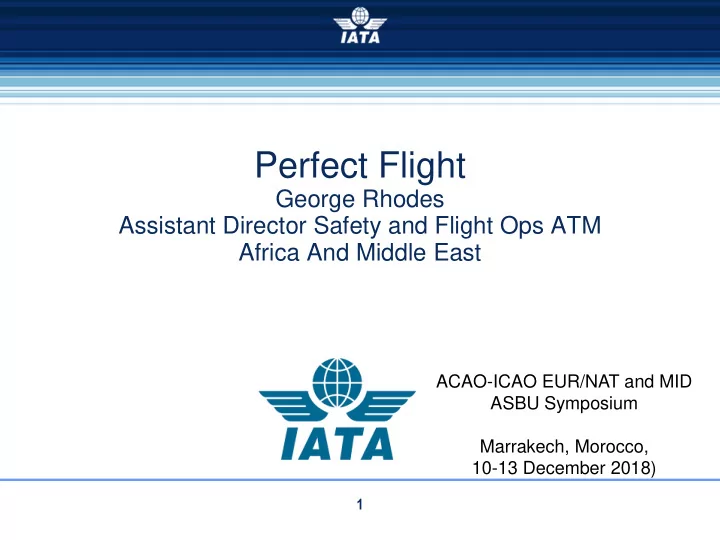 IATA

Perfect Flight
George Rhodes
Assistant Director Safety and Flight Ops ATM
Africa And Middle East

IATA

ACAO-ICAO EUR/NAT and MID
ASBU Symposium

Marrakech, Morocco,
10-13 December 2018)

1